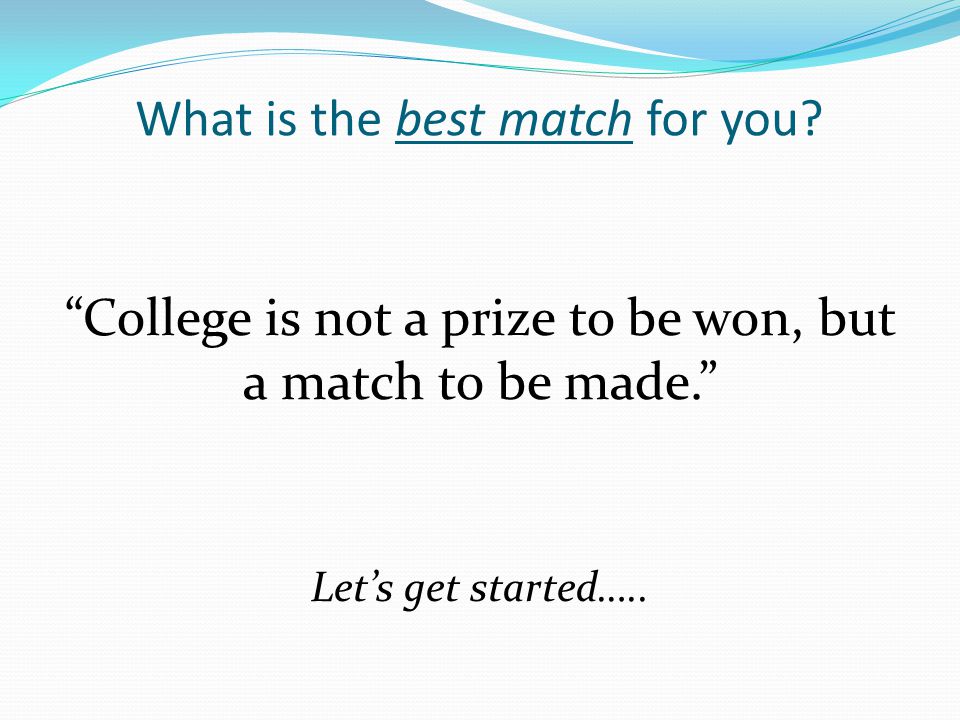 What is the best match for you?

“College is not a prize to be won, but a match to be made.”

Let’s get started…..